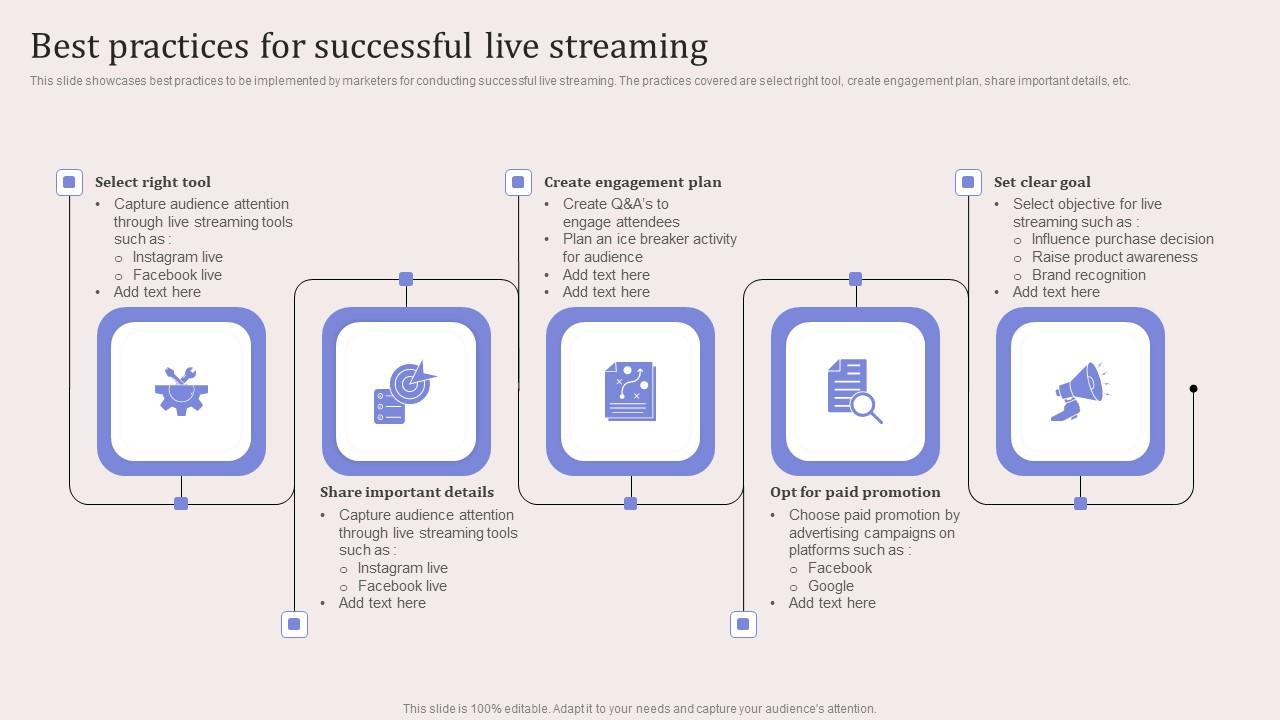 Best practices for successful live streaming

This slide showcases best practices to be implemented by marketers for conducting successful live streaming. The practices covered are select right tool, create engagement plan, share important details, etc.

Select right tool
• Capture audience attention through live streaming tools such as :
○ Instagram live
○ Facebook live
• Add text here

Share important details
• Capture audience attention through live streaming tools such as :
○ Instagram live
○ Facebook live
• Add text here

Create engagement plan
• Create Q&A's to engage attendees
• Plan an ice breaker activity for audience
• Add text here
• Add text here

Opt for paid promotion
• Choose paid promotion by advertising campaigns on platforms such as :
○ Facebook
○ Google
• Add text here

Set clear goal
• Select objective for live streaming such as :
○ Influence purchase decision
○ Raise product awareness
○ Brand recognition
• Add text here

This slide is 100% editable. Adapt it to your needs and capture your audience's attention.